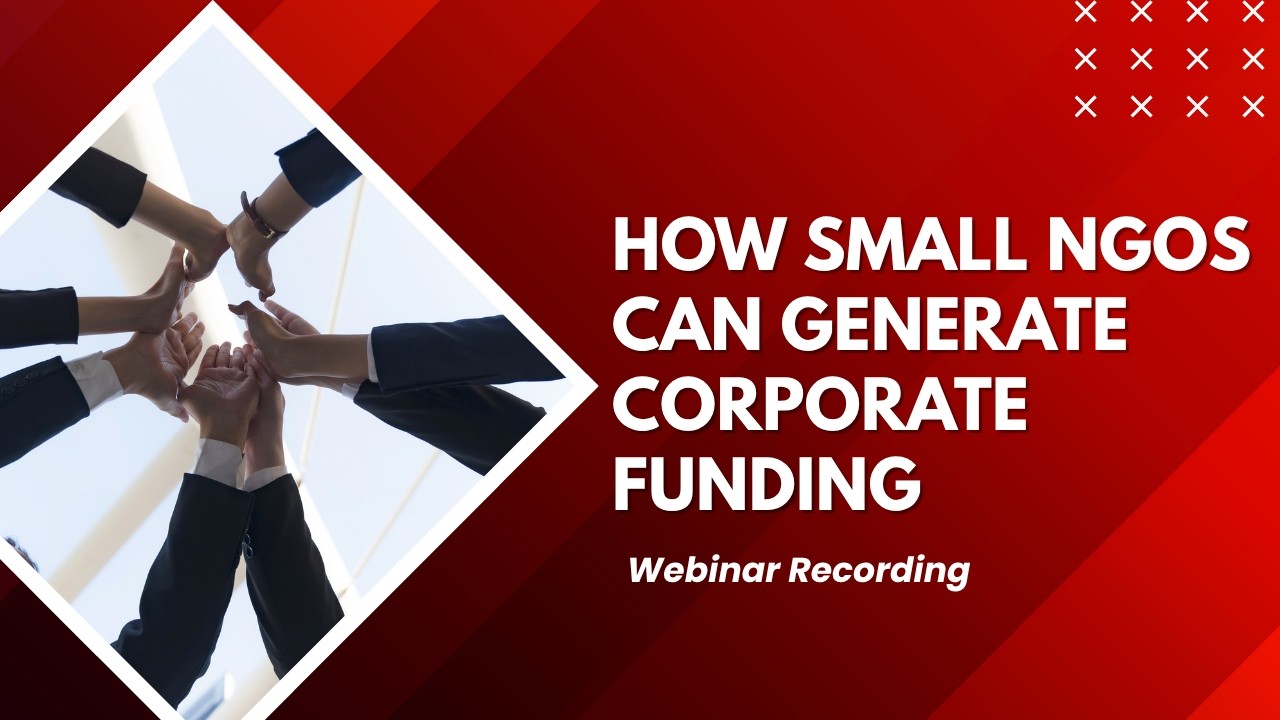 HOW SMALL NGOS CAN GENERATE CORPORATE FUNDING

Webinar Recording